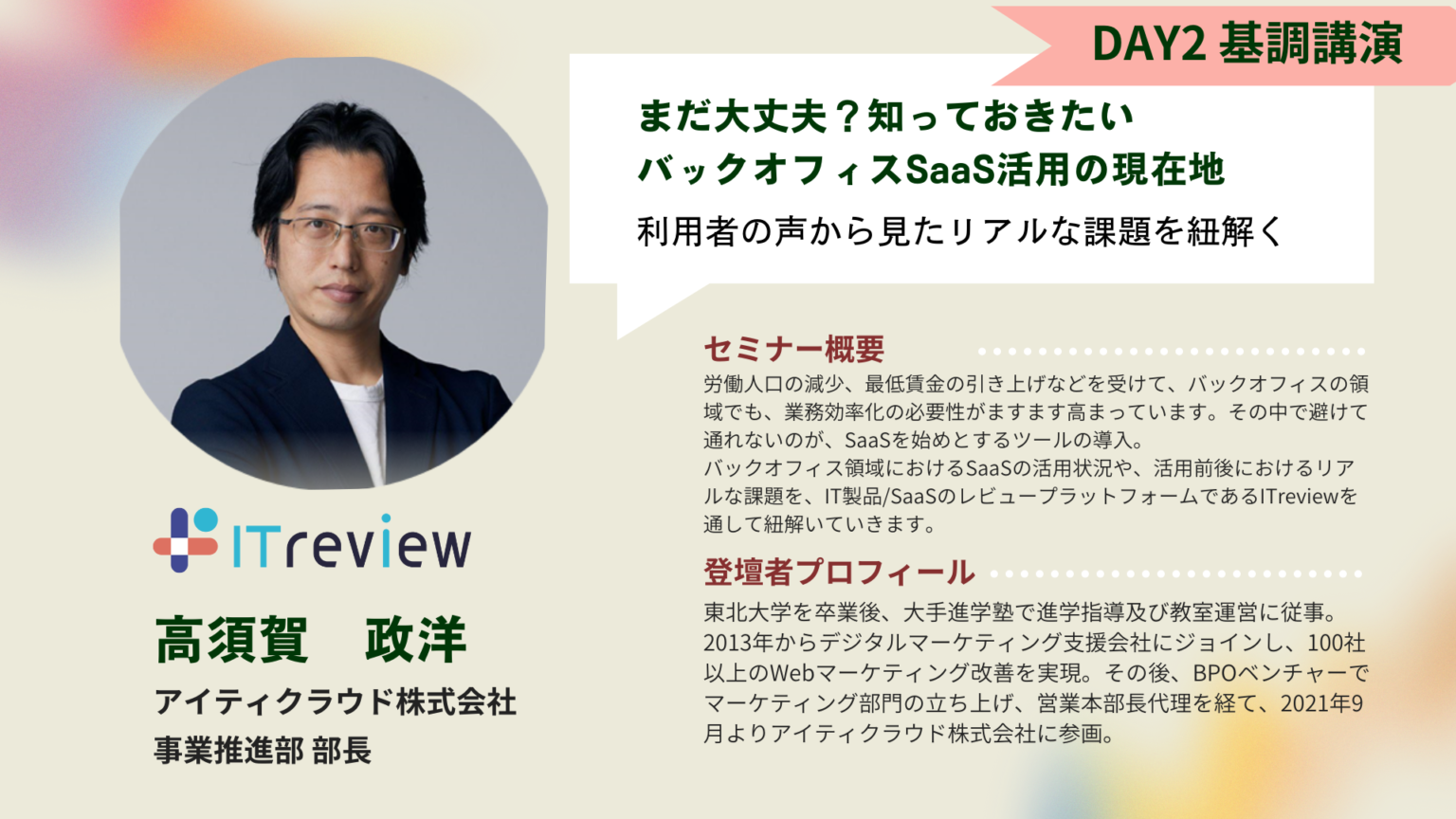 DAY2 基調講演

まだ大丈夫？知っておきたい
バックオフィスSaaS活用の現在地
利用者の声から見たリアルな課題を紐解く

セミナー概要
労働人口の減少、最低賃金の引き上げなどを受けて、バックオフィスの領域でも、業務効率化の必要性がますます高まっています。その中で避けて通れないのが、SaaSを始めとするツールの導入。
バックオフィス領域におけるSaaSの活用状況や、活用前後におけるリアルな課題を、IT製品/SaaSのレビュープラットフォームであるITreviewを通して紐解いていきます。

登壇者プロフィール
東北大学を卒業後、大手進学塾で進学指導及び教室運営に従事。2013年からデジタルマーケティング支援会社にジョインし、100社以上のWebマーケティング改善を実現。その後、BPOベンチャーでマーケティング部門の立ち上げ、営業本部長代理を経て、2021年9月よりアイティクラウド株式会社に参画。

ITreview

高須賀　政洋
アイティクラウド株式会社
事業推進部 部長